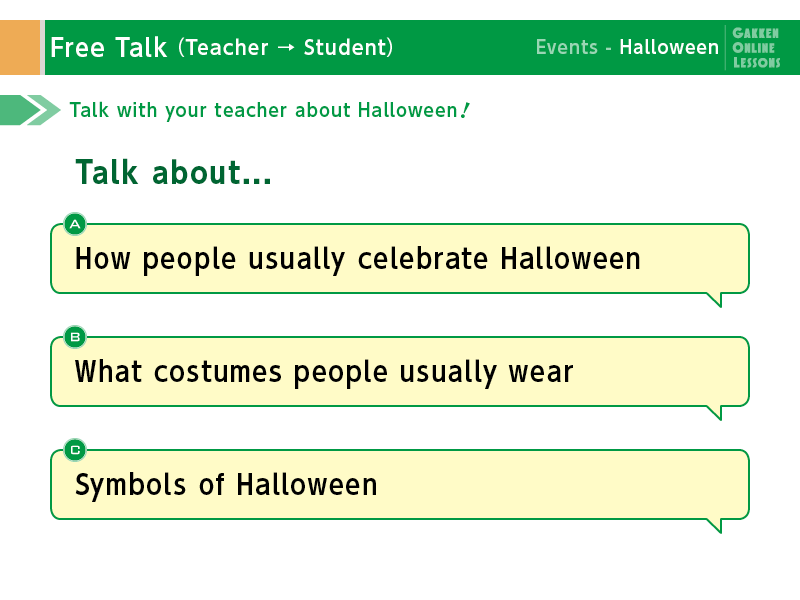 Free Talk (Teacher → Student)

Events - Halloween

GAKKEN ONLINE LESSONS

Talk with your teacher about Halloween!

Talk about...

A
How people usually celebrate Halloween

B
What costumes people usually wear

C
Symbols of Halloween